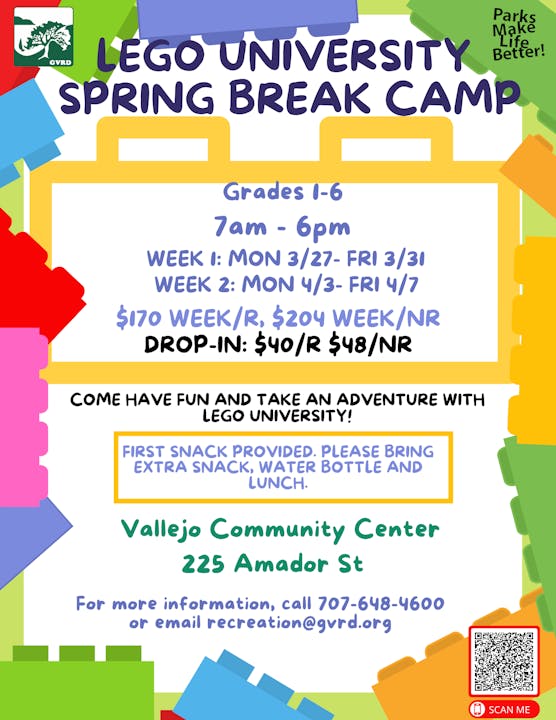 GVRD

Parks Make Life Better!

LEGO UNIVERSITY SPRING BREAK CAMP

Grades 1-6

7am - 6pm

WEEK 1: MON 3/27- FRI 3/31

WEEK 2: MON 4/3- FRI 4/7

$170 WEEK/R, $204 WEEK/NR

DROP-IN: $40/R $48/NR

COME HAVE FUN AND TAKE AN ADVENTURE WITH LEGO UNIVERSITY!

FIRST SNACK PROVIDED. PLEASE BRING EXTRA SNACK, WATER BOTTLE AND LUNCH.

Vallejo Community Center

225 Amador St

For more information, call 707-648-4600 or email recreation@gvrd.org

SCAN ME